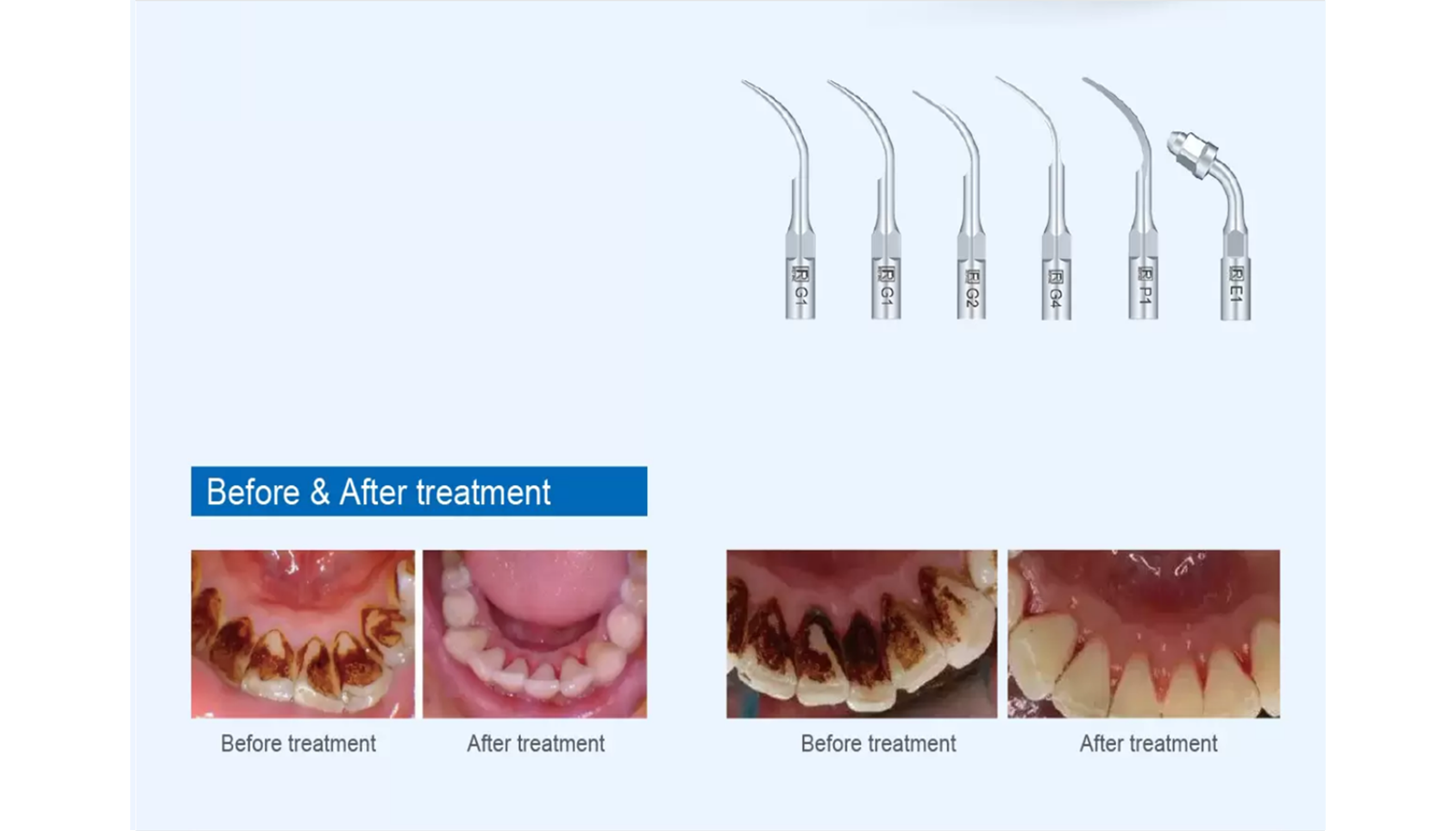 G1 G1 G2 G4 P1 E1

Before & After treatment

Before treatment After treatment

Before treatment After treatment